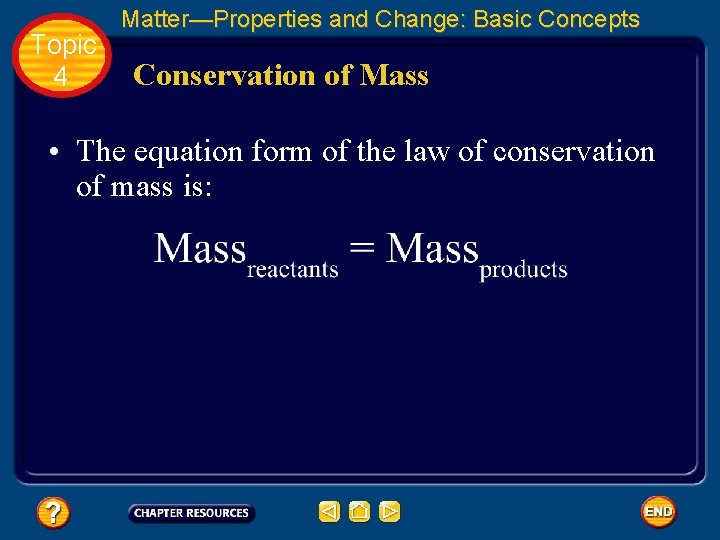 Topic 4

Matter—Properties and Change: Basic Concepts

Conservation of Mass

• The equation form of the law of conservation of mass is:

$\text{Mass}_{\text{reactants}} = \text{Mass}_{\text{products}}$

?

CHAPTER RESOURCES

END